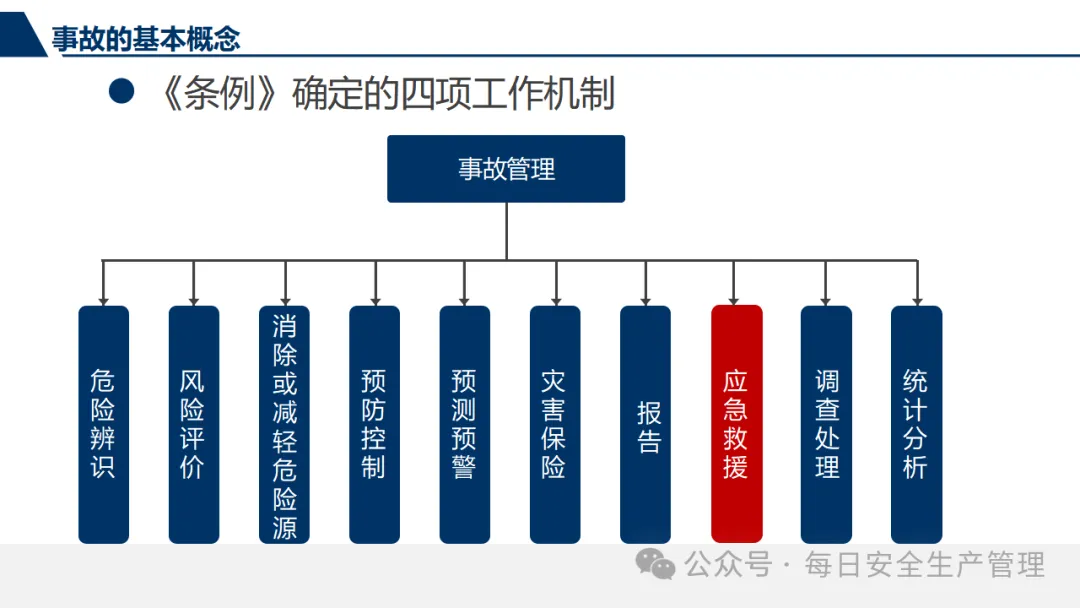 事故的基本概念

《条例》确定的四项工作机制

事故管理

危险辨识

风险评价

消除或减轻危险源

预防控制

预测预警

灾害保险

报告

应急救援

调查处理

统计分析

公众号 · 每日安全生产管理